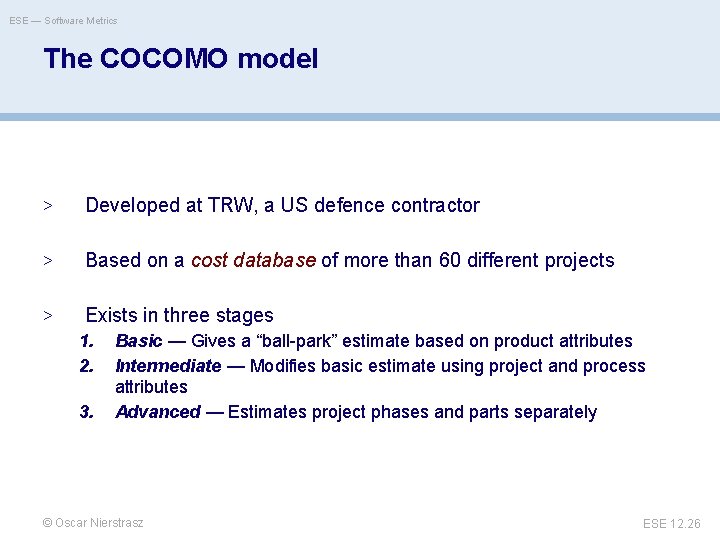 ESE — Software Metrics

The COCOMO model

> Developed at TRW, a US defence contractor

> Based on a cost database of more than 60 different projects

> Exists in three stages

1. Basic — Gives a “ball-park” estimate based on product attributes
2. Intermediate — Modifies basic estimate using project and process attributes
3. Advanced — Estimates project phases and parts separately

© Oscar Nierstrasz

ESE 12.26